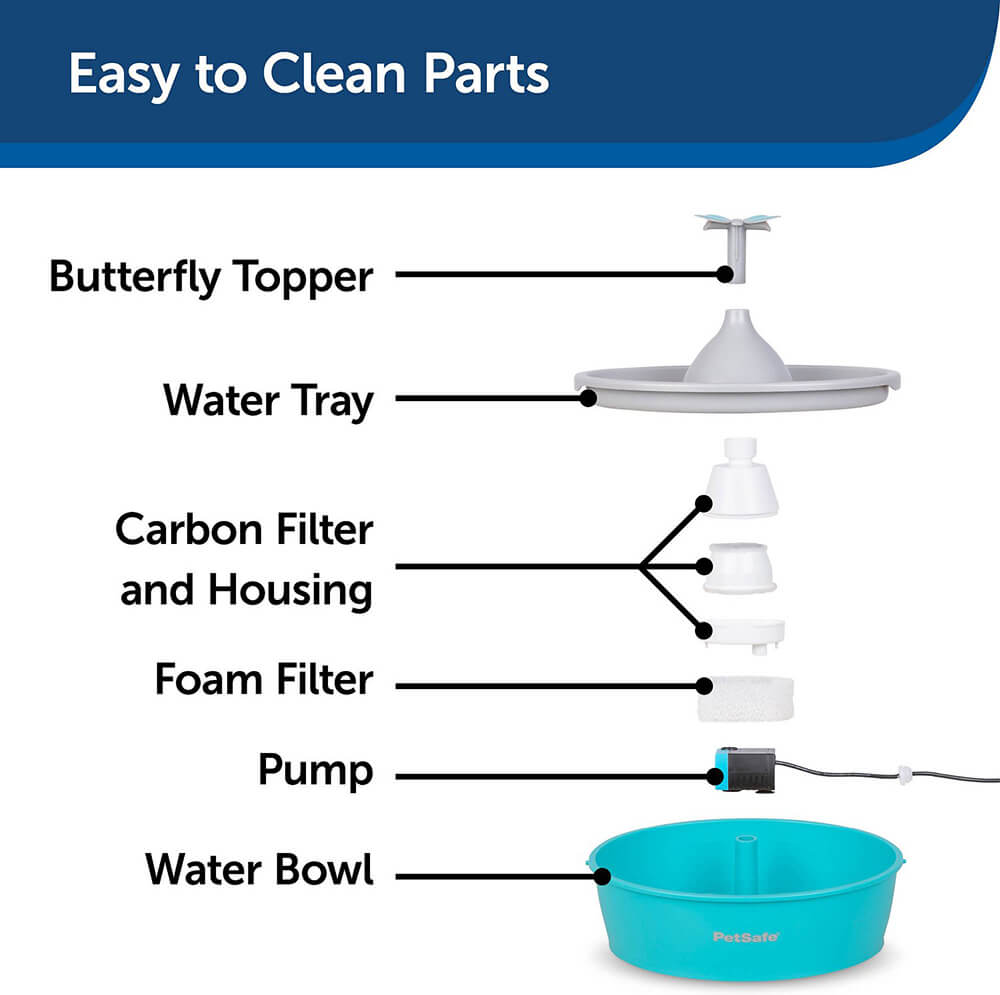 Easy to Clean Parts

Butterfly Topper

Water Tray

Carbon Filter and Housing

Foam Filter

Pump

Water Bowl

PetSafe